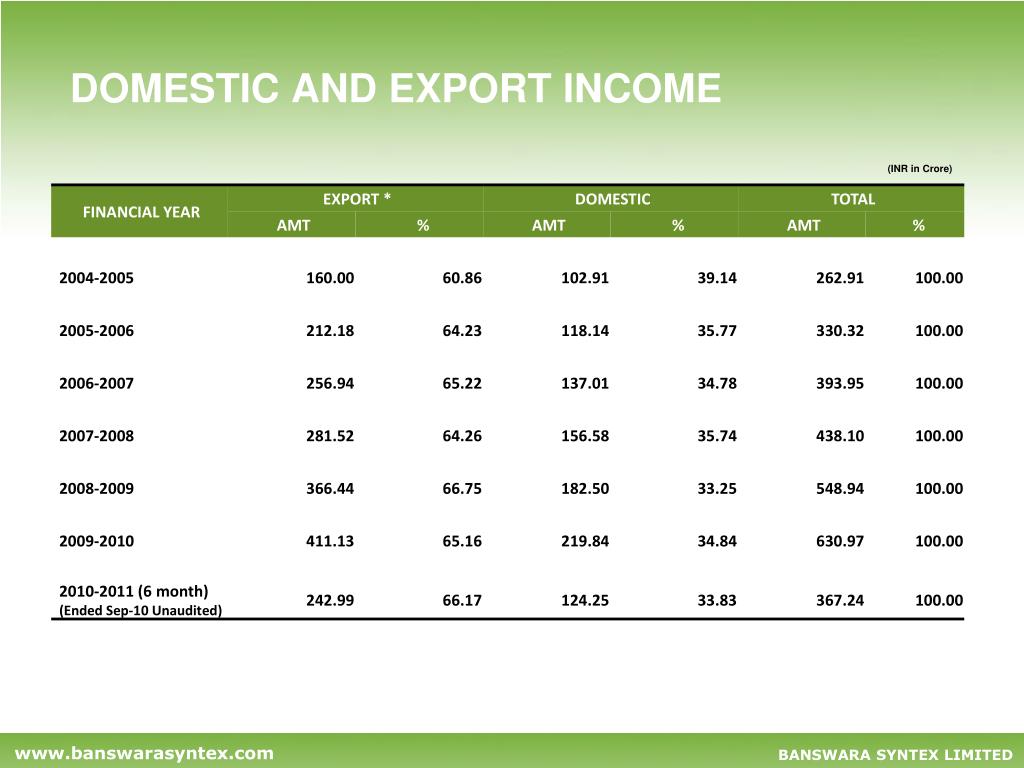 DOMESTIC AND EXPORT INCOME

(INR in Crore)

| FINANCIAL YEAR | EXPORT * AMT | EXPORT * % | DOMESTIC AMT | DOMESTIC % | TOTAL AMT | TOTAL % |
|---|---|---|---|---|---|---|
| 2004-2005 | 160.00 | 60.86 | 102.91 | 39.14 | 262.91 | 100.00 |
| 2005-2006 | 212.18 | 64.23 | 118.14 | 35.77 | 330.32 | 100.00 |
| 2006-2007 | 256.94 | 65.22 | 137.01 | 34.78 | 393.95 | 100.00 |
| 2007-2008 | 281.52 | 64.26 | 156.58 | 35.74 | 438.10 | 100.00 |
| 2008-2009 | 366.44 | 66.75 | 182.50 | 33.25 | 548.94 | 100.00 |
| 2009-2010 | 411.13 | 65.16 | 219.84 | 34.84 | 630.97 | 100.00 |
| 2010-2011 (6 month) (Ended Sep-10 Unaudited) | 242.99 | 66.17 | 124.25 | 33.83 | 367.24 | 100.00 |

www.banswarasyntex.com

BANSWARA SYNTEX LIMITED